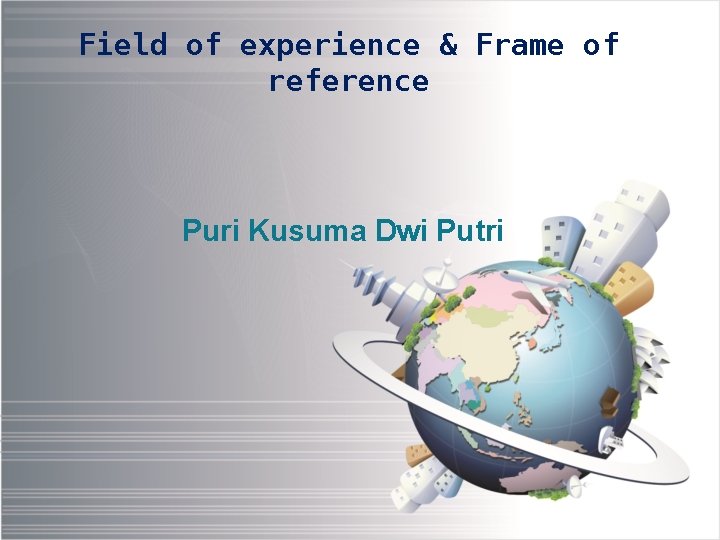 Field of experience & Frame of reference

Puri Kusuma Dwi Putri